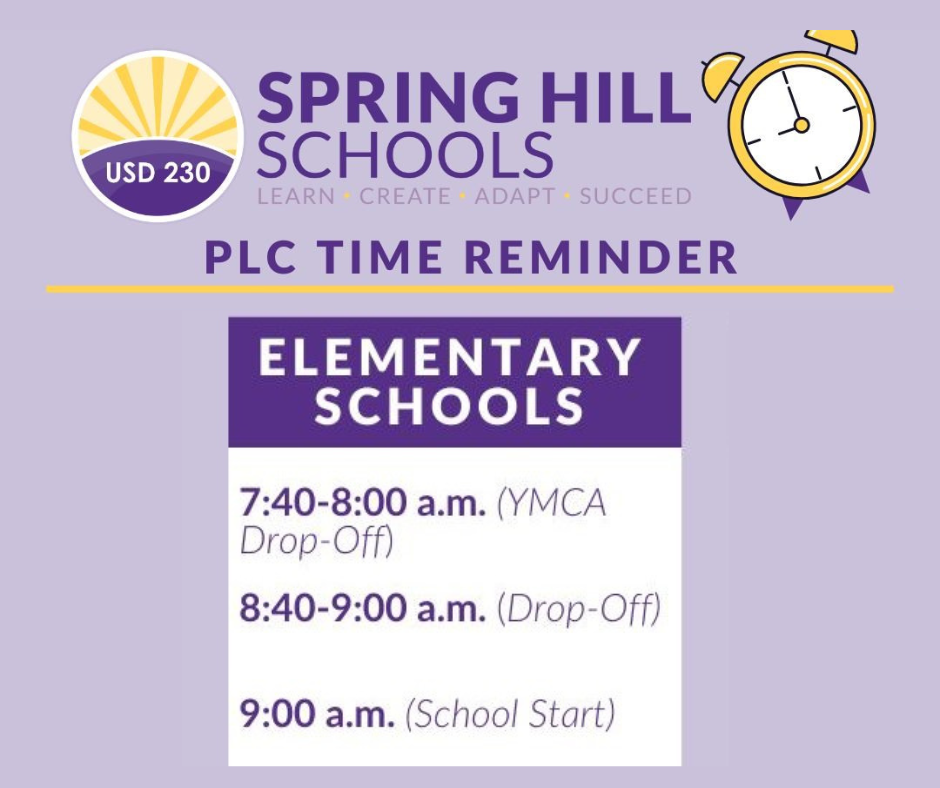 USD 230

SPRING HILL SCHOOLS

LEARN • CREATE • ADAPT • SUCCEED

PLC TIME REMINDER

ELEMENTARY SCHOOLS

7:40-8:00 a.m. (YMCA Drop-Off)

8:40-9:00 a.m. (Drop-Off)

9:00 a.m. (School Start)